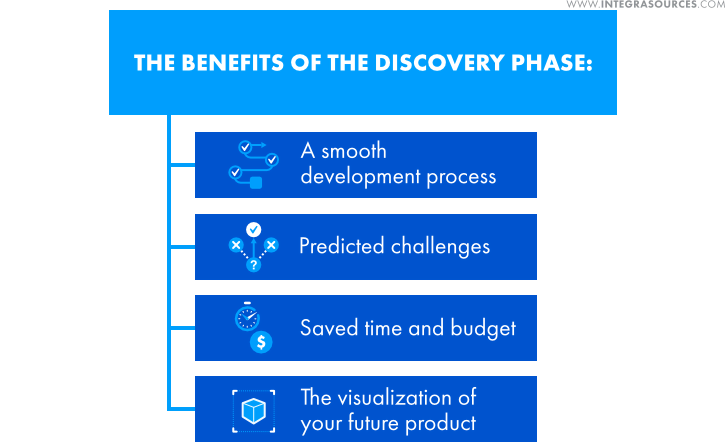 WWW.INTEGRASOURCES.COM

THE BENEFITS OF THE DISCOVERY PHASE:

A smooth development process

Predicted challenges

Saved time and budget

The visualization of your future product